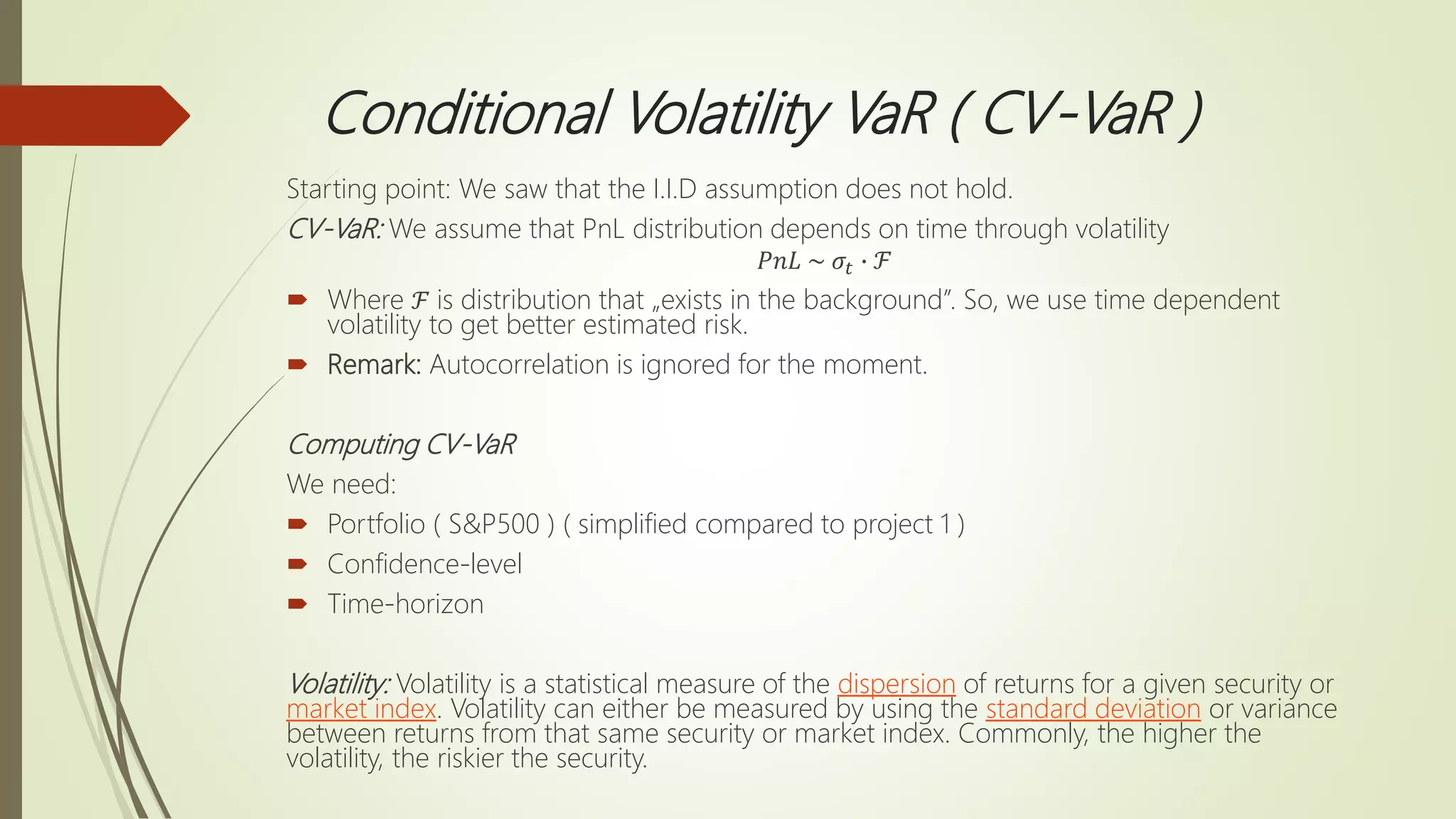 Conditional Volatility VaR ( CV-VaR )

Starting point: We saw that the I.I.D assumption does not hold.

CV-VaR: We assume that PnL distribution depends on time through volatility

$PnL \sim \sigma_t \cdot \mathcal{F}$

Where $\mathcal{F}$ is distribution that „exists in the background". So, we use time dependent volatility to get better estimated risk.

Remark: Autocorrelation is ignored for the moment.

Computing CV-VaR

We need:

Portfolio ( S&P500 ) ( simplified compared to project 1 )

Confidence-level

Time-horizon

Volatility: Volatility is a statistical measure of the dispersion of returns for a given security or market index. Volatility can either be measured by using the standard deviation or variance between returns from that same security or market index. Commonly, the higher the volatility, the riskier the security.